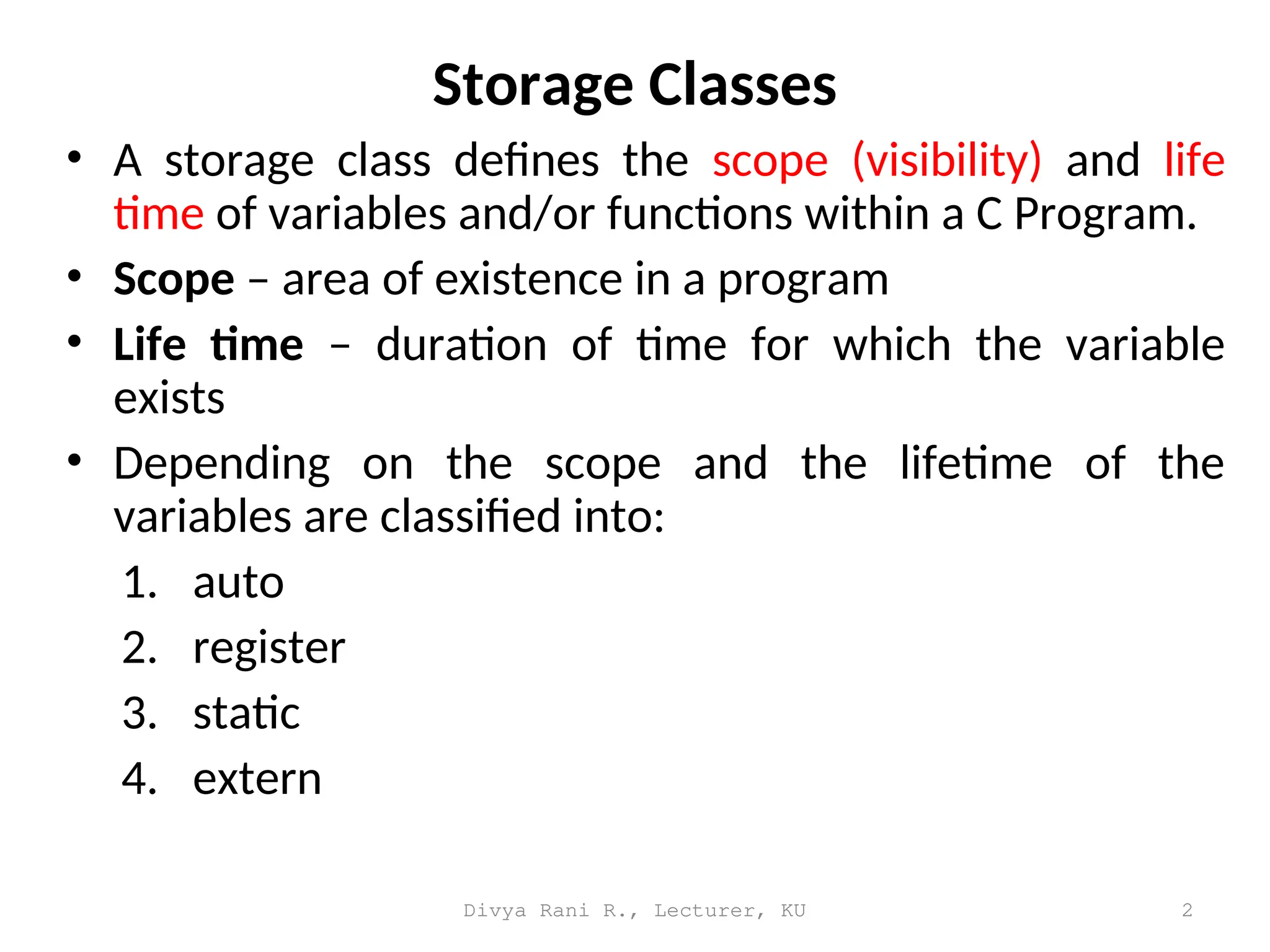 Storage Classes

• A storage class defines the scope (visibility) and life time of variables and/or functions within a C Program.
• Scope – area of existence in a program
• Life time – duration of time for which the variable exists
• Depending on the scope and the lifetime of the variables are classified into:
1. auto
2. register
3. static
4. extern

Divya Rani R., Lecturer, KU

2